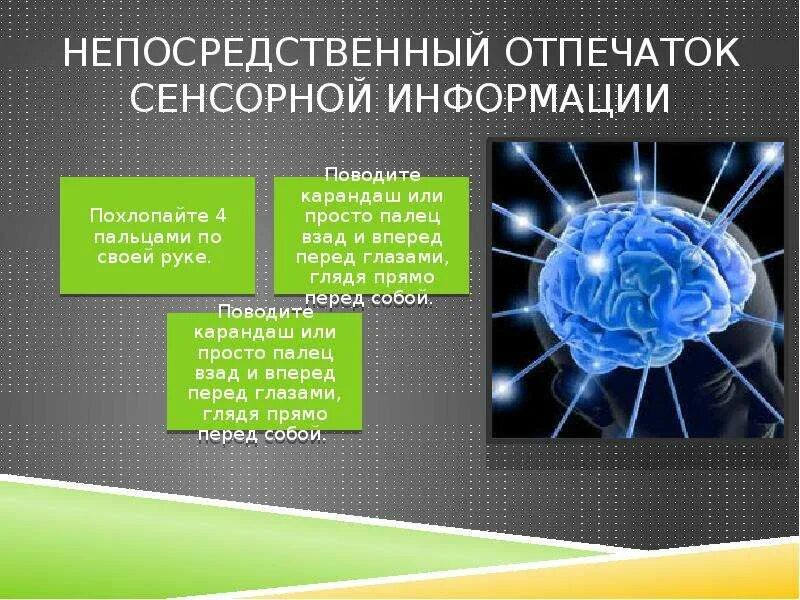 НЕПОСРЕДСТВЕННЫЙ ОТПЕЧАТОК СЕНСОРНОЙ ИНФОРМАЦИИ

Похлопайте 4 пальцами по своей руке.

Поводите карандаш или просто палец взад и вперед перед глазами, глядя прямо перед собой.

Поводите карандаш или просто палец взад и вперед перед глазами, глядя прямо перед собой.